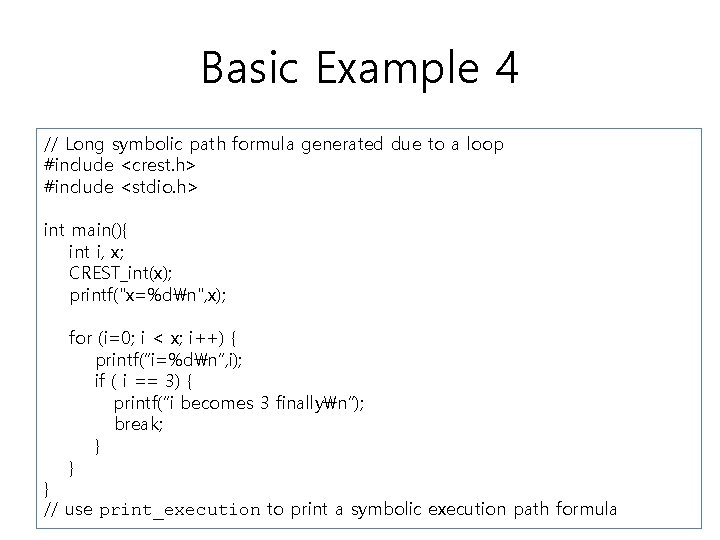 Basic Example 4

// Long symbolic path formula generated due to a loop
#include <crest.h>
#include <stdio.h>

int main(){
int i, x;
CREST_int(x);
printf("x=%d₩n",x);

for (i=0; i < x; i++) {
printf("i=%d₩n",i);
if ( i == 3) {
printf("i becomes 3 finally₩n");
break;
}
}
}
// use print_execution to print a symbolic execution path formula